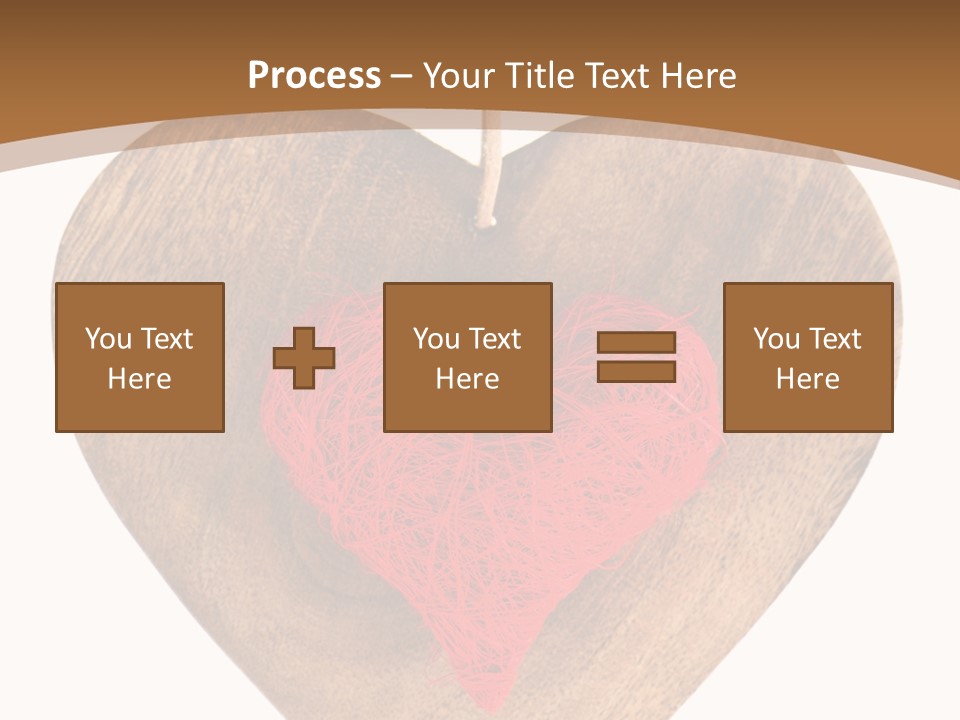 Process – Your Title Text Here

You Text Here

You Text Here

You Text Here